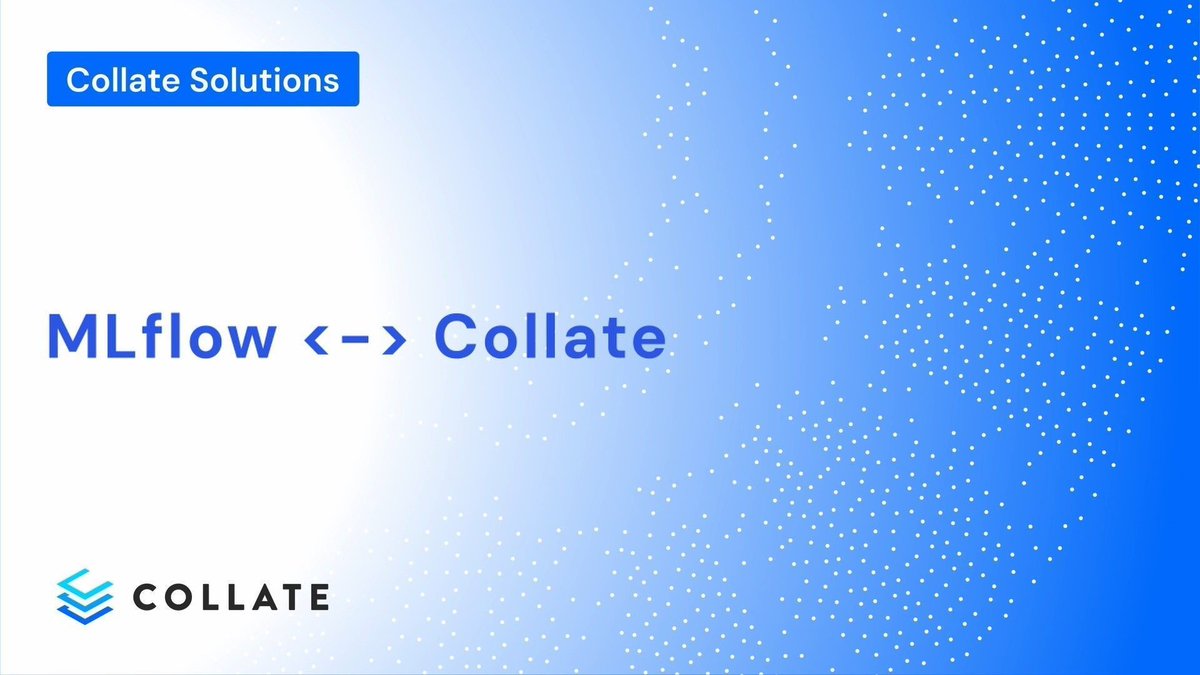 Collate Solutions

MLflow <-> Collate

COLLATE